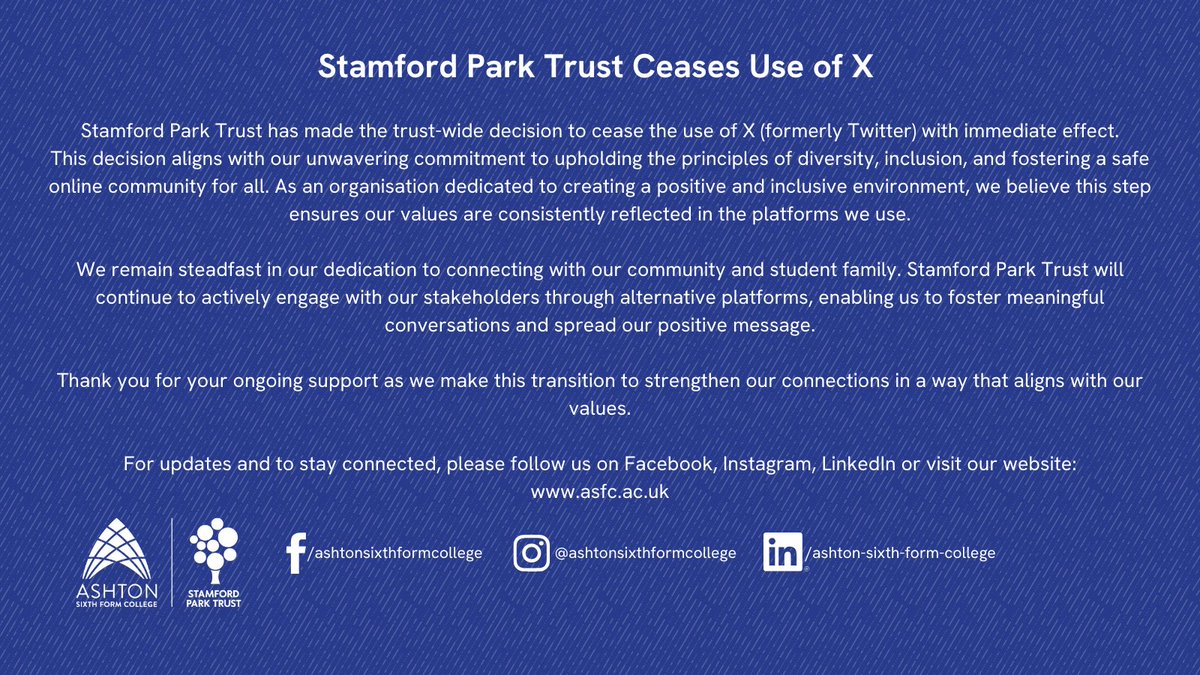 Stamford Park Trust Ceases Use of X

Stamford Park Trust has made the trust-wide decision to cease the use of X (formerly Twitter) with immediate effect. This decision aligns with our unwavering commitment to upholding the principles of diversity, inclusion, and fostering a safe online community for all. As an organisation dedicated to creating a positive and inclusive environment, we believe this step ensures our values are consistently reflected in the platforms we use.

We remain steadfast in our dedication to connecting with our community and student family. Stamford Park Trust will continue to actively engage with our stakeholders through alternative platforms, enabling us to foster meaningful conversations and spread our positive message.

Thank you for your ongoing support as we make this transition to strengthen our connections in a way that aligns with our values.

For updates and to stay connected, please follow us on Facebook, Instagram, LinkedIn or visit our website: www.asfc.ac.uk

ASHTON SIXTH FORM COLLEGE

STAMFORD PARK TRUST

/ashtonsixthformcollege

@ashtonsixthformcollege

/ashton-sixth-form-college